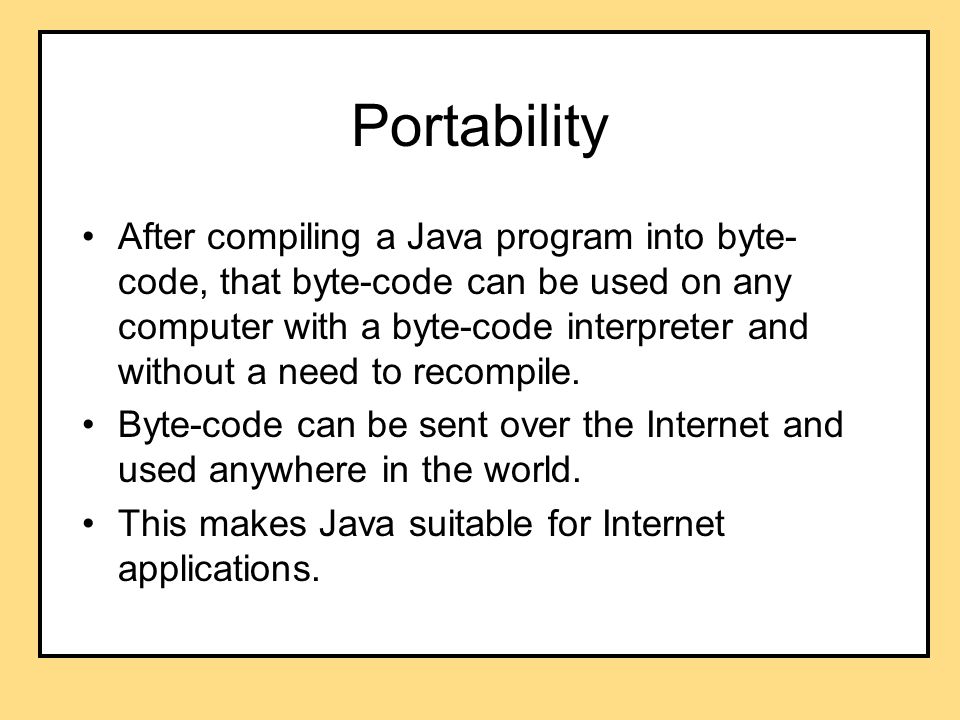 Portability

• After compiling a Java program into byte-code, that byte-code can be used on any computer with a byte-code interpreter and without a need to recompile.

• Byte-code can be sent over the Internet and used anywhere in the world.

• This makes Java suitable for Internet applications.